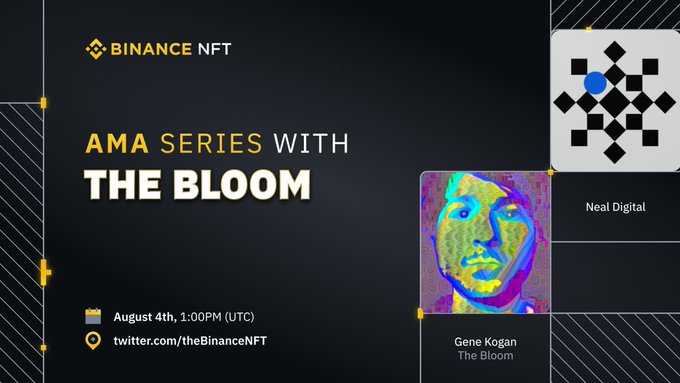 BINANCE NFT

AMA SERIES WITH
THE BLOOM

August 4th, 1:00PM (UTC)
twitter.com/theBinanceNFT

Neal Digital

Gene Kogan
The Bloom